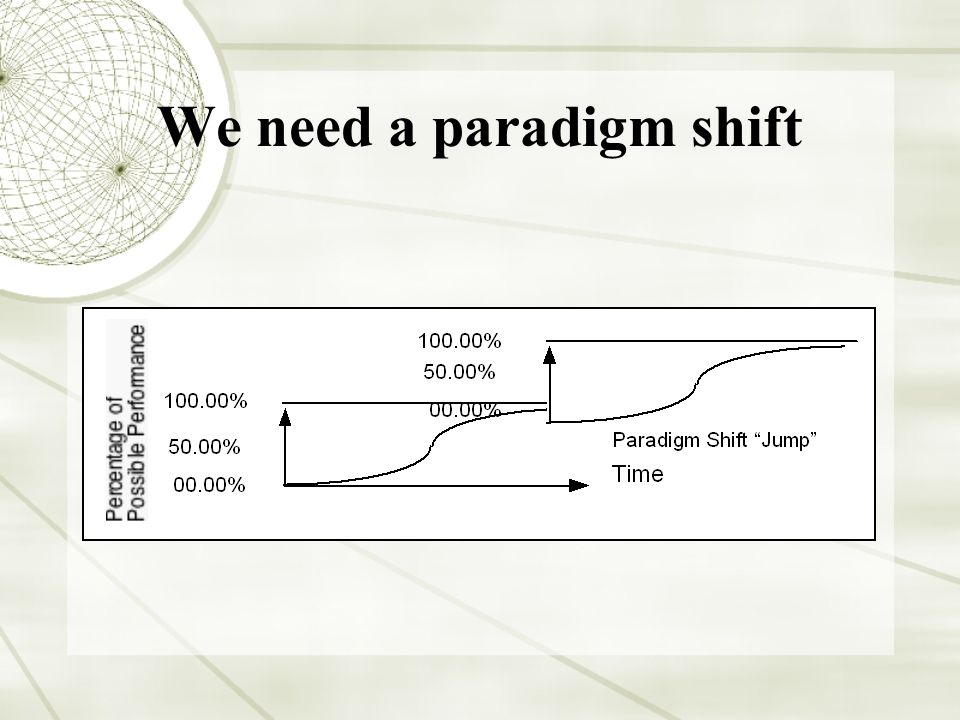 We need a paradigm shift

Percentage of Possible Performance

100.00%

50.00%

00.00%

100.00%

50.00%

00.00%

Paradigm Shift “Jump”

Time